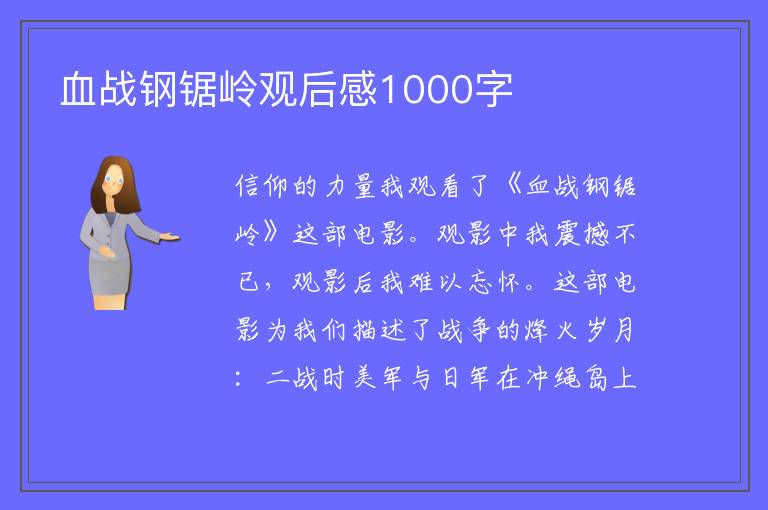 血战钢锯岭观后感1000字

信仰的力量我观看了《血战钢锯岭》这部电影。观影中我震撼不已，观影后我难以忘怀。这部电影为我们描述了战争的烽火岁月：二战时美军与日军在冲绳岛上